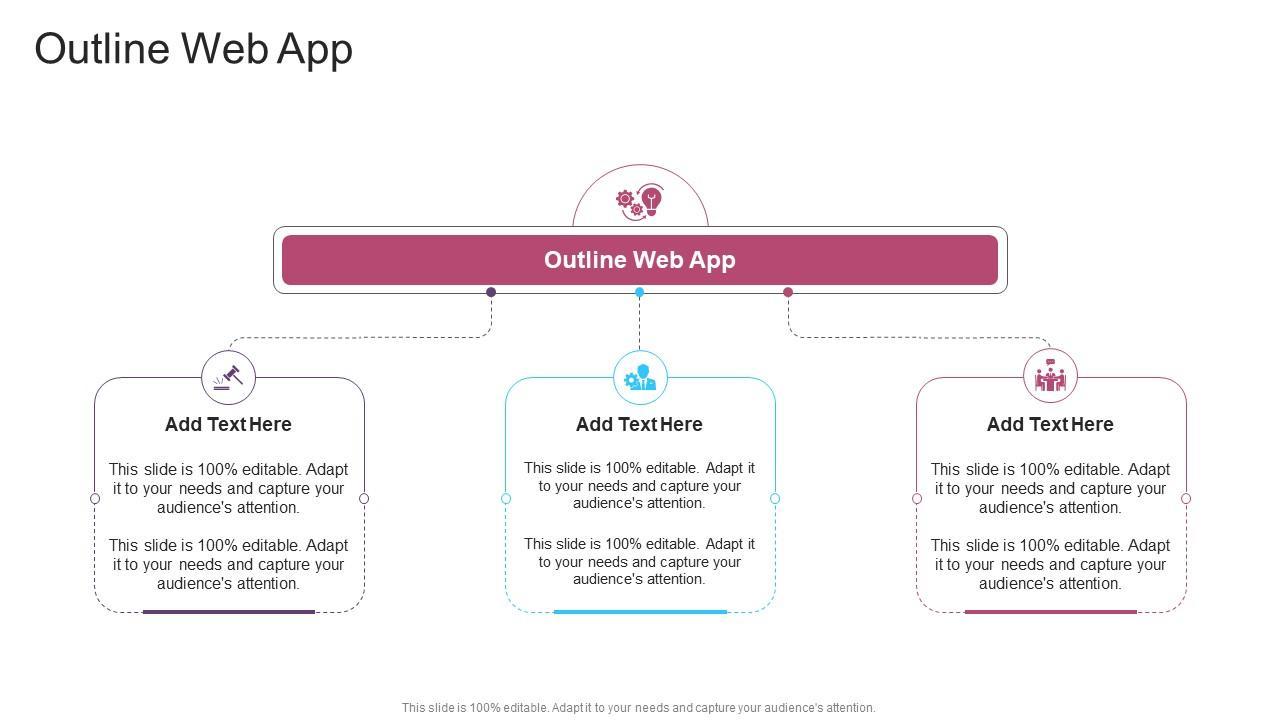 Outline Web App

Outline Web App

Add Text Here

This slide is 100% editable. Adapt it to your needs and capture your audience's attention.

This slide is 100% editable. Adapt it to your needs and capture your audience's attention.

Add Text Here

This slide is 100% editable. Adapt it to your needs and capture your audience's attention.

This slide is 100% editable. Adapt it to your needs and capture your audience's attention.

Add Text Here

This slide is 100% editable. Adapt it to your needs and capture your audience's attention.

This slide is 100% editable. Adapt it to your needs and capture your audience's attention.

This slide is 100% editable. Adapt it to your needs and capture your audience's attention.